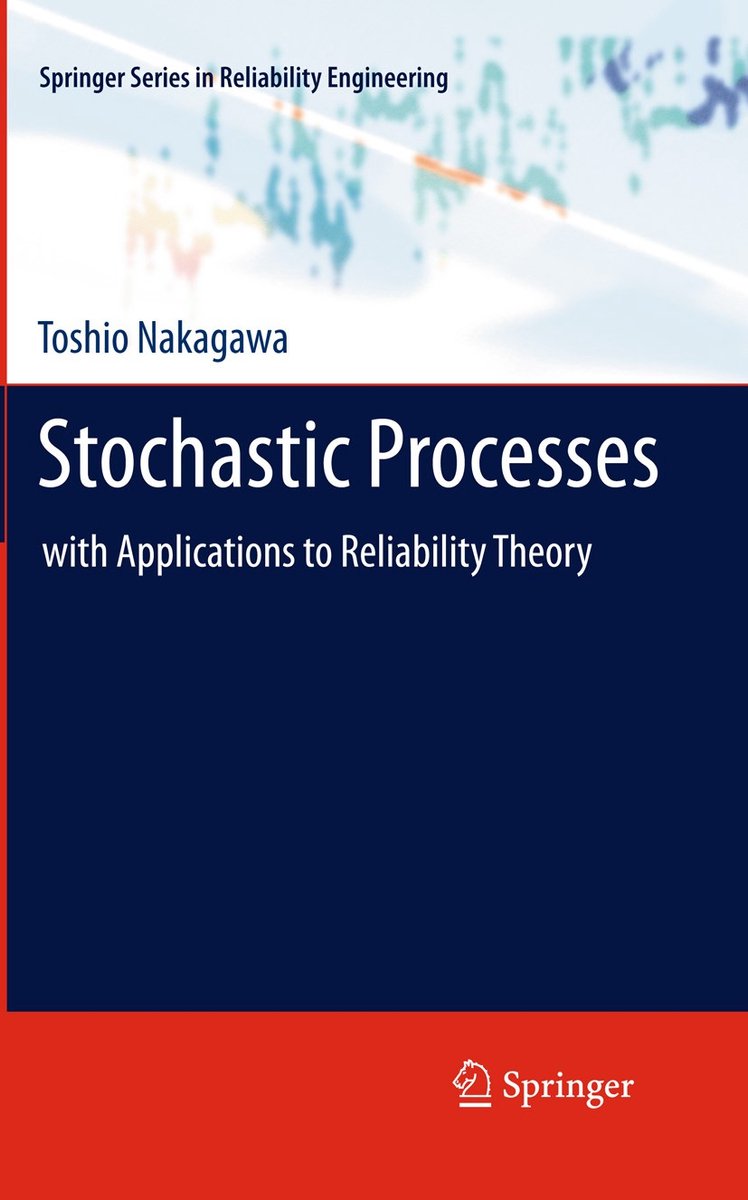 Springer Series in Reliability Engineering

Toshio Nakagawa

Stochastic Processes

with Applications to Reliability Theory

Springer